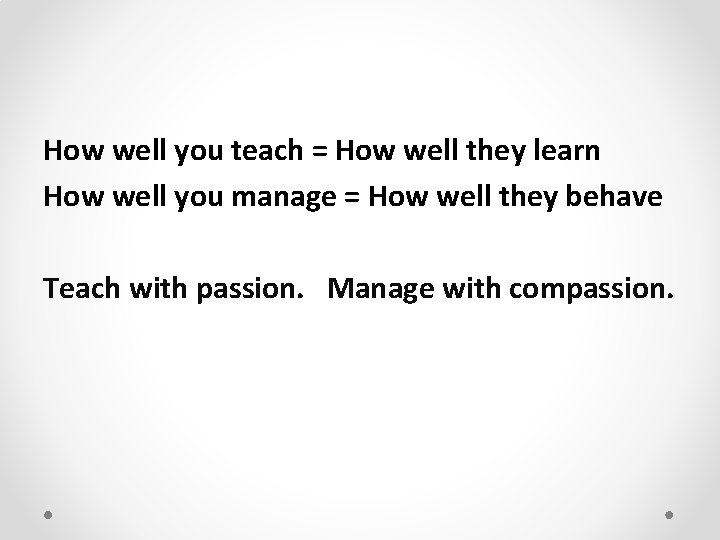 How well you teach = How well they learn
How well you manage = How well they behave

Teach with passion.   Manage with compassion.